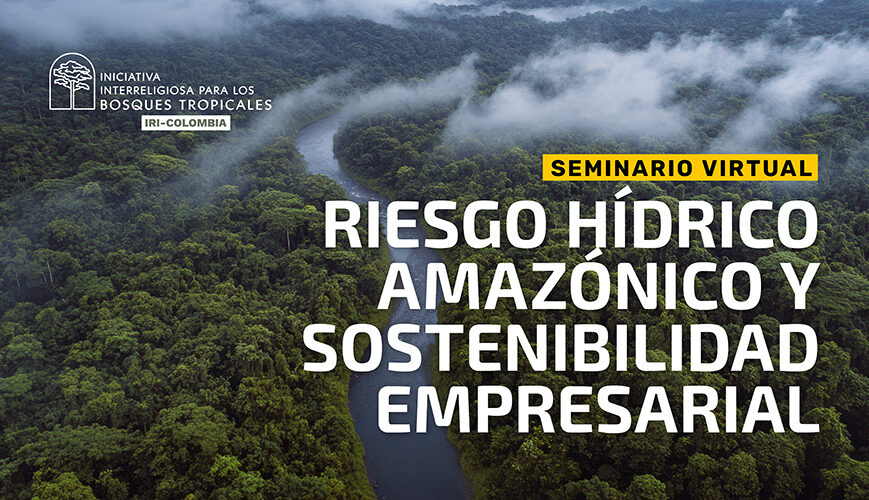 INICIATIVA
INTERRELIGIOSA PARA LOS
BOSQUES TROPICALES
IRI-COLOMBIA

SEMINARIO VIRTUAL

RIESGO HÍDRICO AMAZÓNICO Y SOSTENIBILIDAD EMPRESARIAL